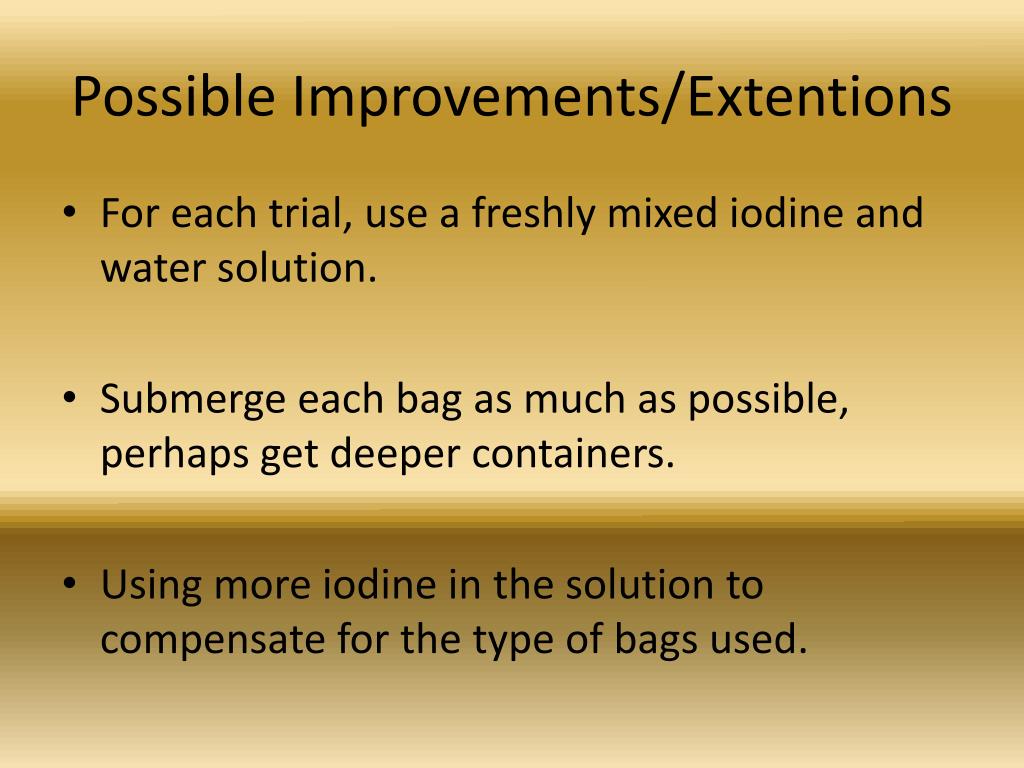 Possible Improvements/Extentions

• For each trial, use a freshly mixed iodine and water solution.

• Submerge each bag as much as possible, perhaps get deeper containers.

• Using more iodine in the solution to compensate for the type of bags used.